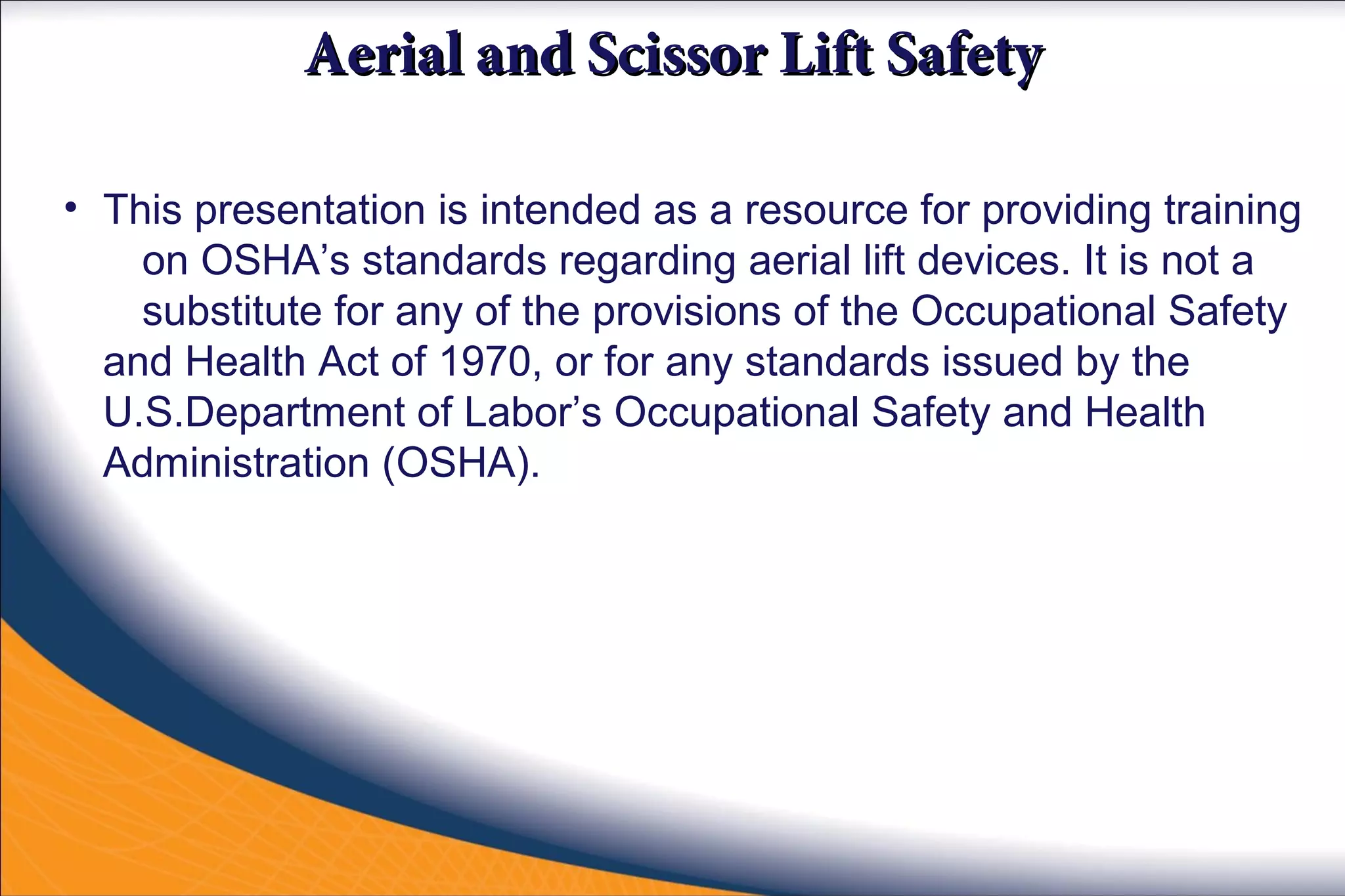 Aerial and Scissor Lift Safety

• This presentation is intended as a resource for providing training on OSHA’s standards regarding aerial lift devices. It is not a substitute for any of the provisions of the Occupational Safety and Health Act of 1970, or for any standards issued by the U.S.Department of Labor’s Occupational Safety and Health Administration (OSHA).